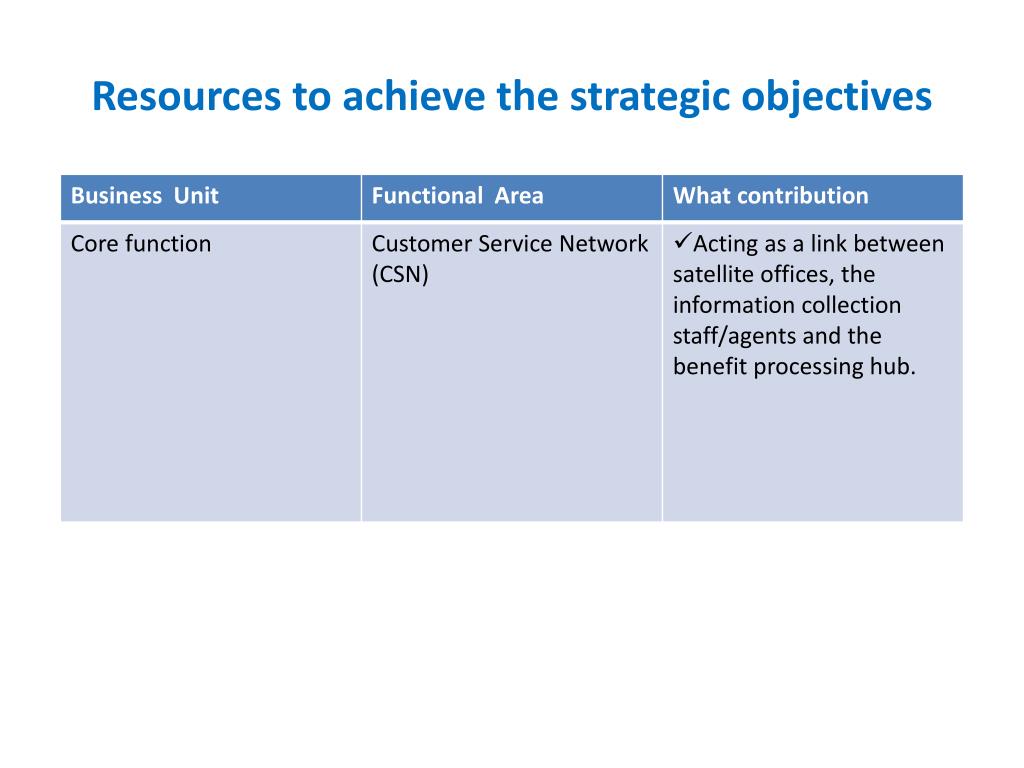 Resources to achieve the strategic objectives

| Business Unit | Functional Area | What contribution |
|---|---|---|
| Core function | Customer Service Network (CSN) | ✓Acting as a link between satellite offices, the information collection staff/agents and the benefit processing hub. |